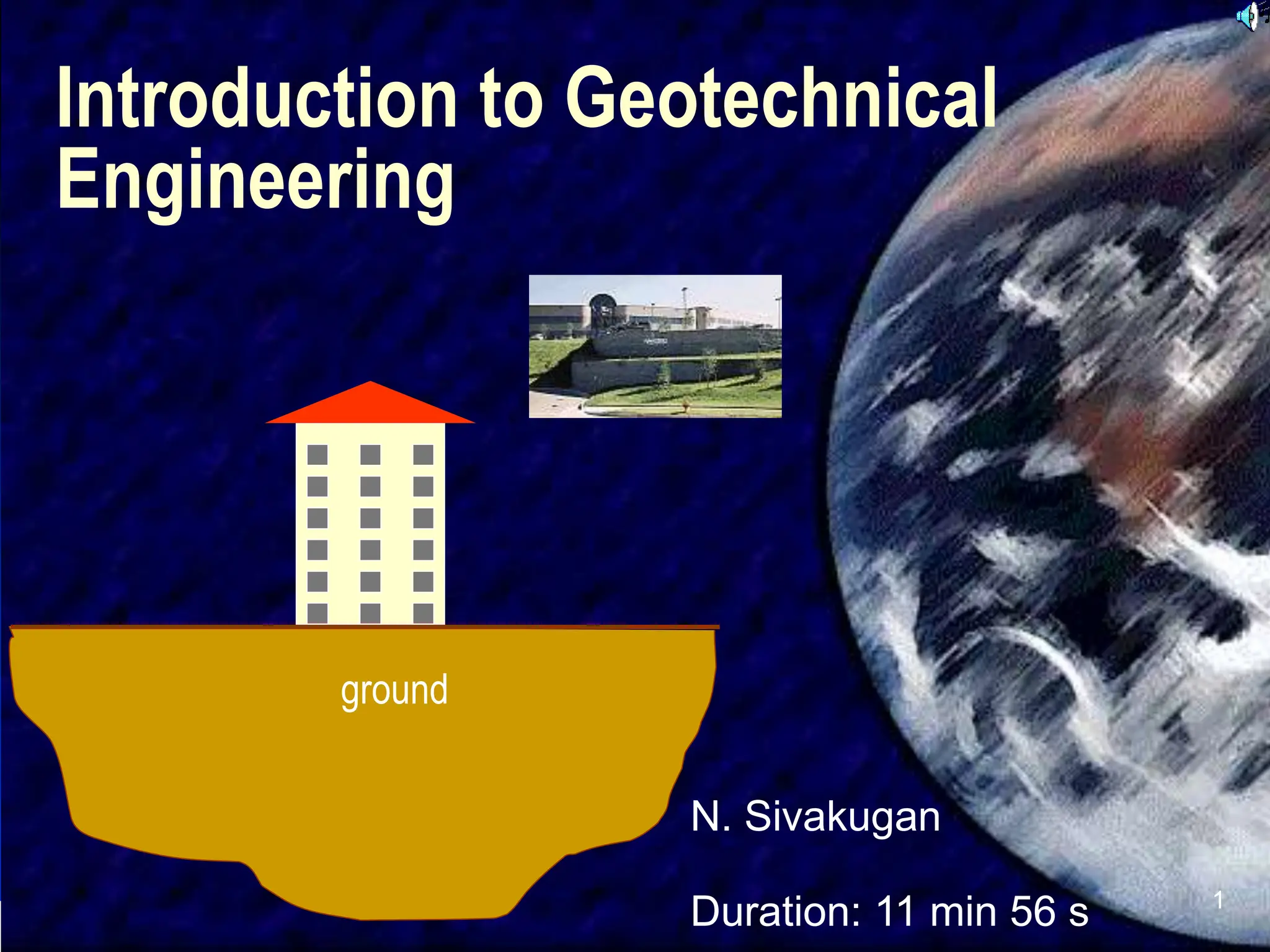 Introduction to Geotechnical Engineering

ground

N. Sivakugan

Duration: 11 min 56 s

1